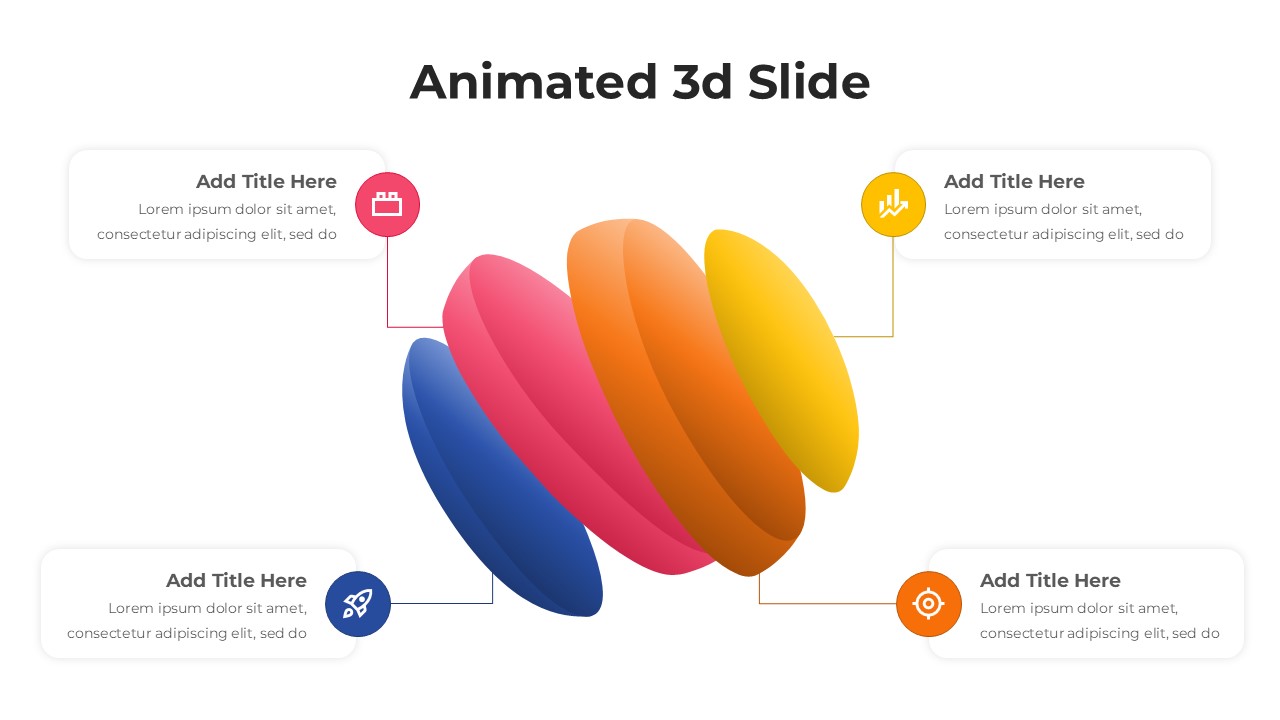 Animated 3d Slide

Add Title Here
Lorem ipsum dolor sit amet, consectetur adipiscing elit, sed do

Add Title Here
Lorem ipsum dolor sit amet, consectetur adipiscing elit, sed do

Add Title Here
Lorem ipsum dolor sit amet, consectetur adipiscing elit, sed do

Add Title Here
Lorem ipsum dolor sit amet, consectetur adipiscing elit, sed do